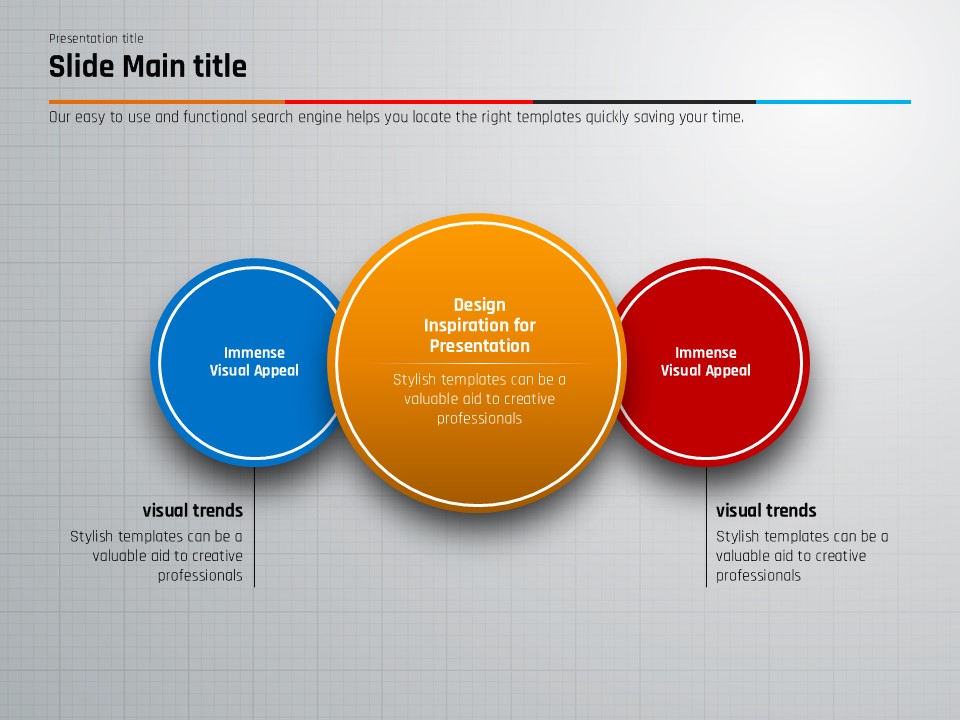 Presentation title

Slide Main title

Our easy to use and functional search engine helps you locate the right templates quickly saving your time.

Immense Visual Appeal

Design Inspiration for Presentation

Stylish templates can be a valuable aid to creative professionals

Immense Visual Appeal

visual trends

Stylish templates can be a valuable aid to creative professionals

visual trends

Stylish templates can be a valuable aid to creative professionals